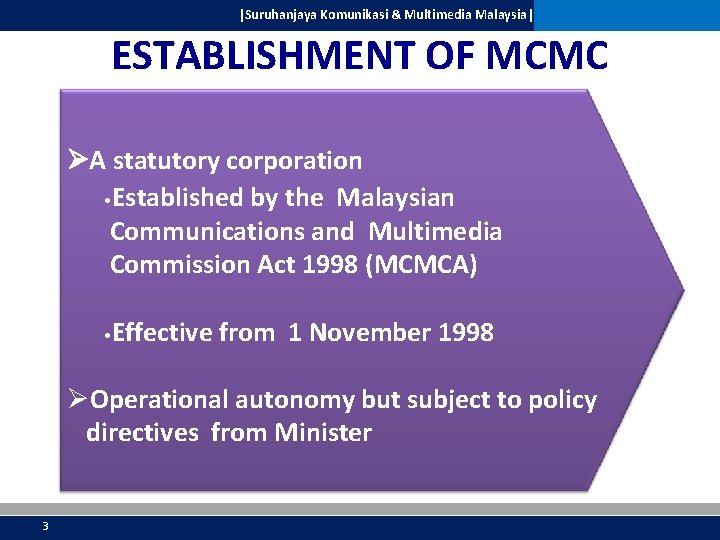 |Suruhanjaya Komunikasi & Multimedia Malaysia|

ESTABLISHMENT OF MCMC

➢A statutory corporation

•Established by the Malaysian Communications and Multimedia Commission Act 1998 (MCMCA)

•Effective from 1 November 1998

➢Operational autonomy but subject to policy directives from Minister

3